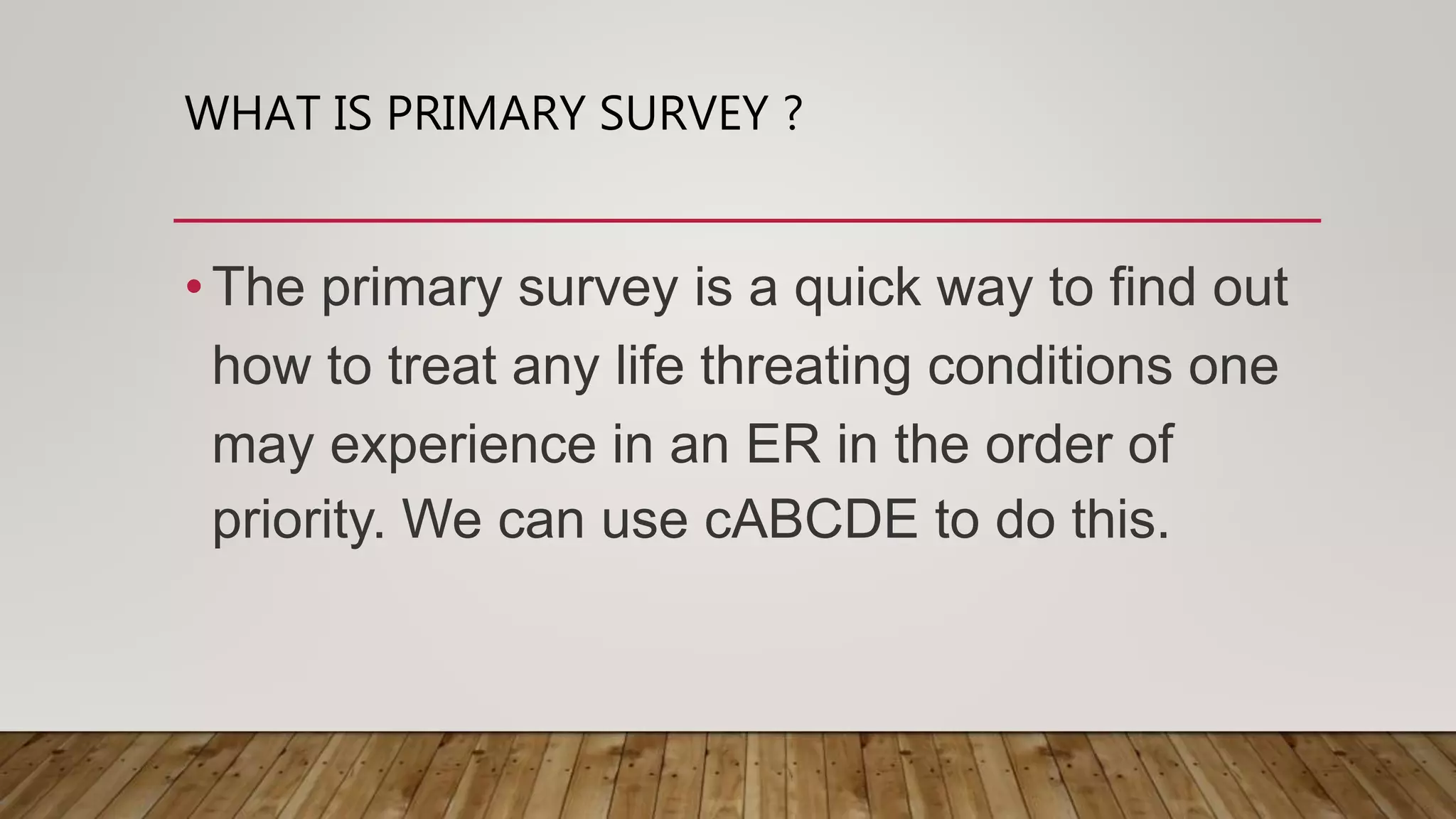 WHAT IS PRIMARY SURVEY ?

• The primary survey is a quick way to find out how to treat any life threating conditions one may experience in an ER in the order of priority. We can use cABCDE to do this.